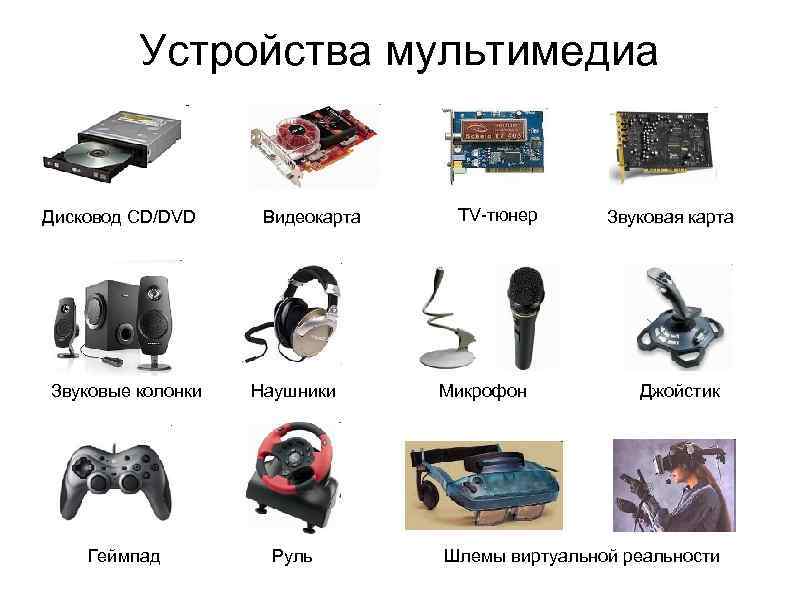 Устройства мультимедиа

Дисковод CD/DVD

Видеокарта

TV-тюнер

Звуковая карта

Звуковые колонки

Наушники

Микрофон

Джойстик

Геймпад

Руль

Шлемы виртуальной реальности